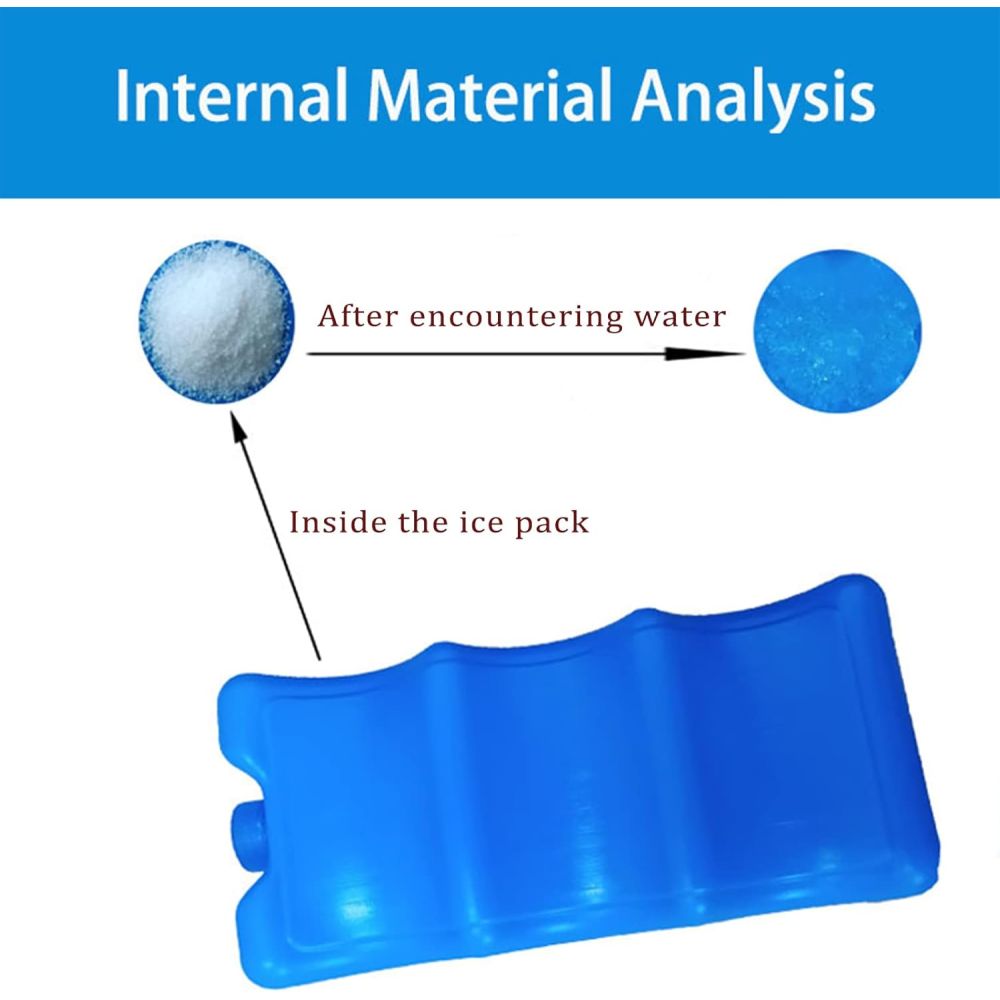 Internal Material Analysis

After encountering water

Inside the ice pack